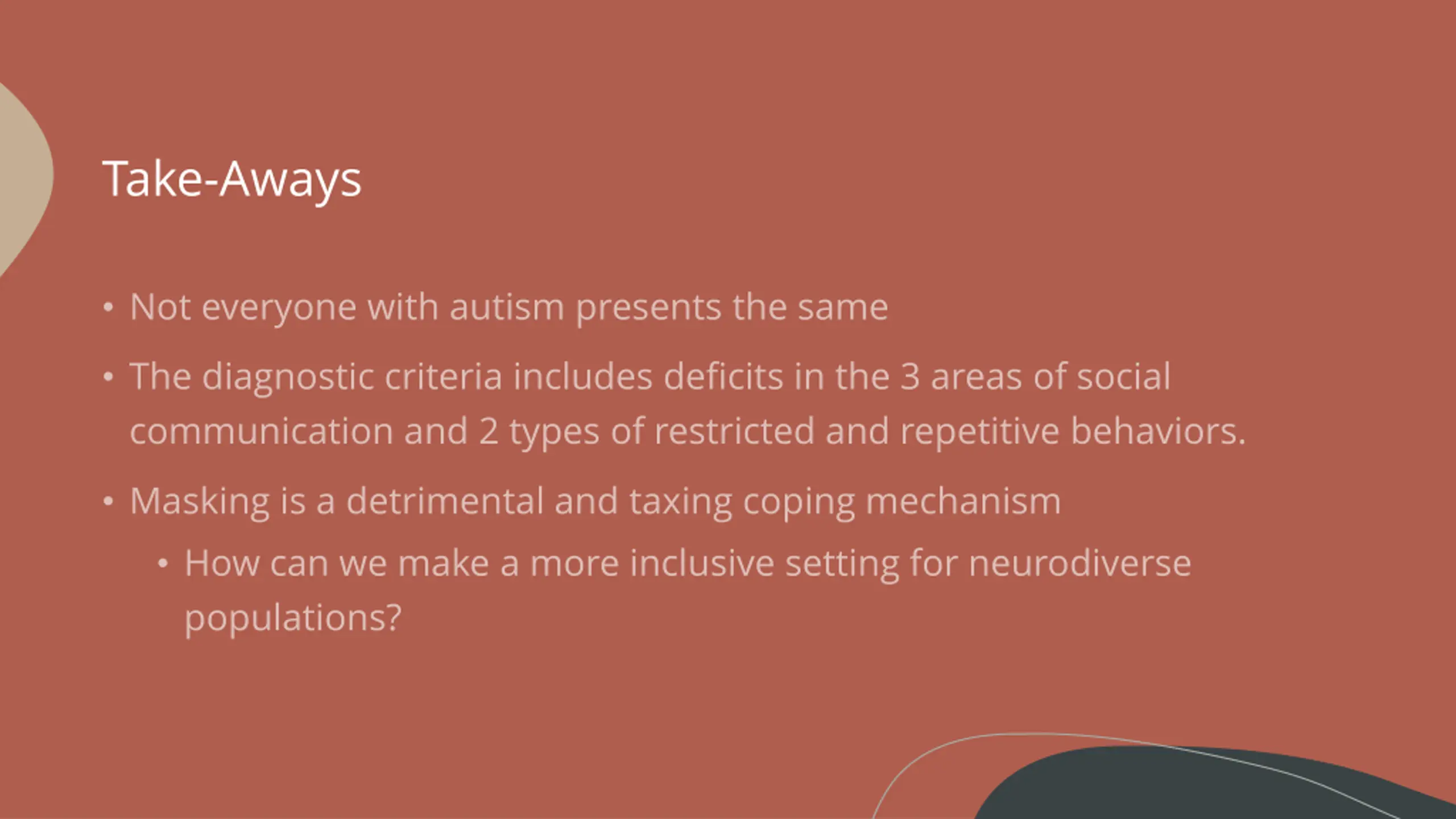 Take-Aways

• Not everyone with autism presents the same

• The diagnostic criteria includes deficits in the 3 areas of social communication and 2 types of restricted and repetitive behaviors.

• Masking is a detrimental and taxing coping mechanism

• How can we make a more inclusive setting for neurodiverse populations?